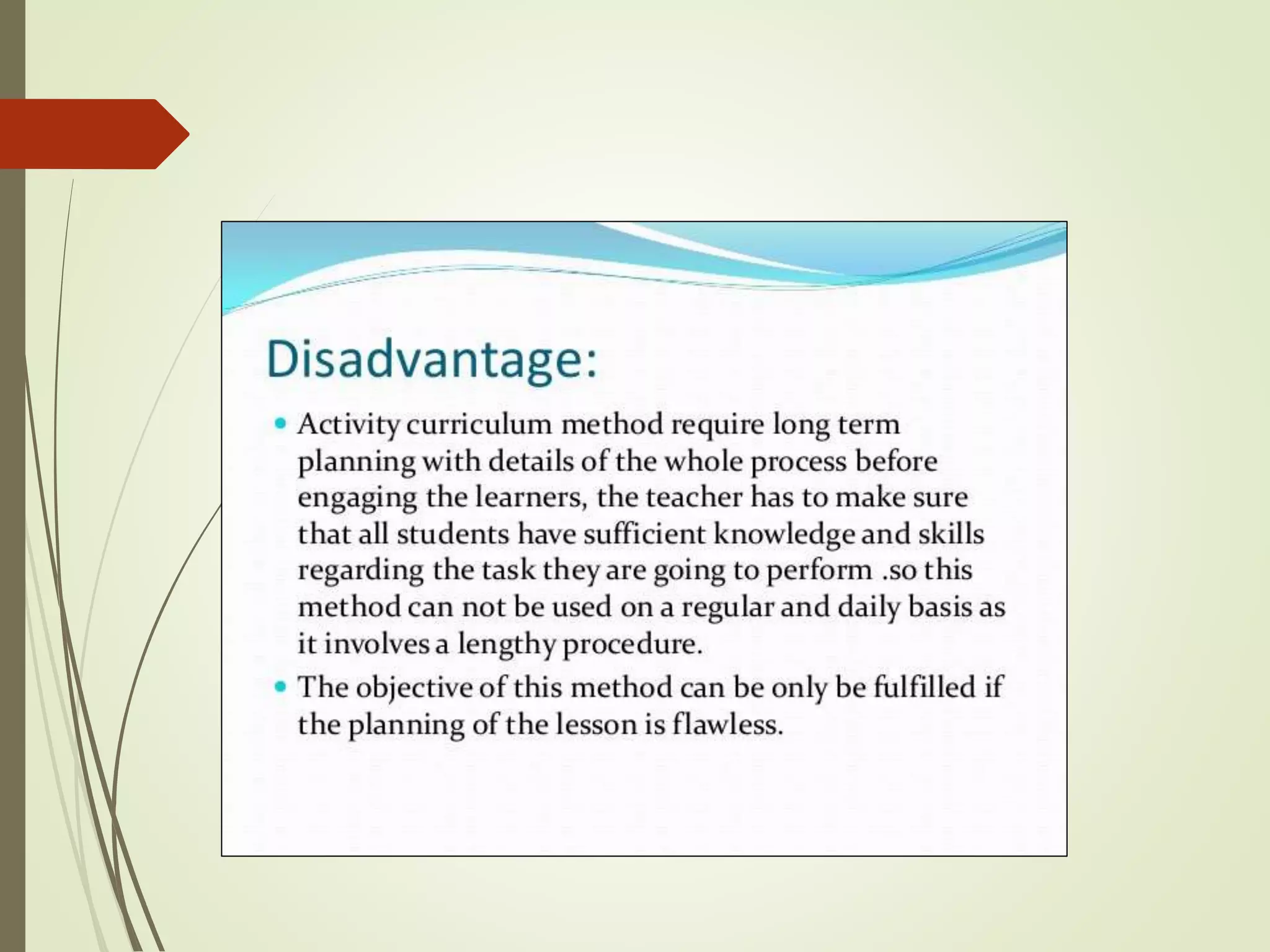 Disadvantage:

• Activity curriculum method require long term planning with details of the whole process before engaging the learners, the teacher has to make sure that all students have sufficient knowledge and skills regarding the task they are going to perform .so this method can not be used on a regular and daily basis as it involves a lengthy procedure.

• The objective of this method can be only be fulfilled if the planning of the lesson is flawless.